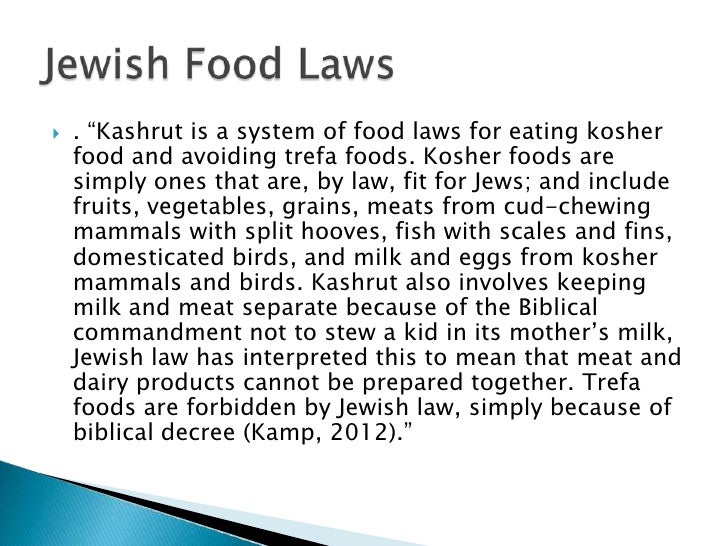 Jewish Food Laws

. “Kashrut is a system of food laws for eating kosher food and avoiding trefa foods. Kosher foods are simply ones that are, by law, fit for Jews; and include fruits, vegetables, grains, meats from cud-chewing mammals with split hooves, fish with scales and fins, domesticated birds, and milk and eggs from kosher mammals and birds. Kashrut also involves keeping milk and meat separate because of the Biblical commandment not to stew a kid in its mother’s milk, Jewish law has interpreted this to mean that meat and dairy products cannot be prepared together. Trefa foods are forbidden by Jewish law, simply because of biblical decree (Kamp, 2012).”